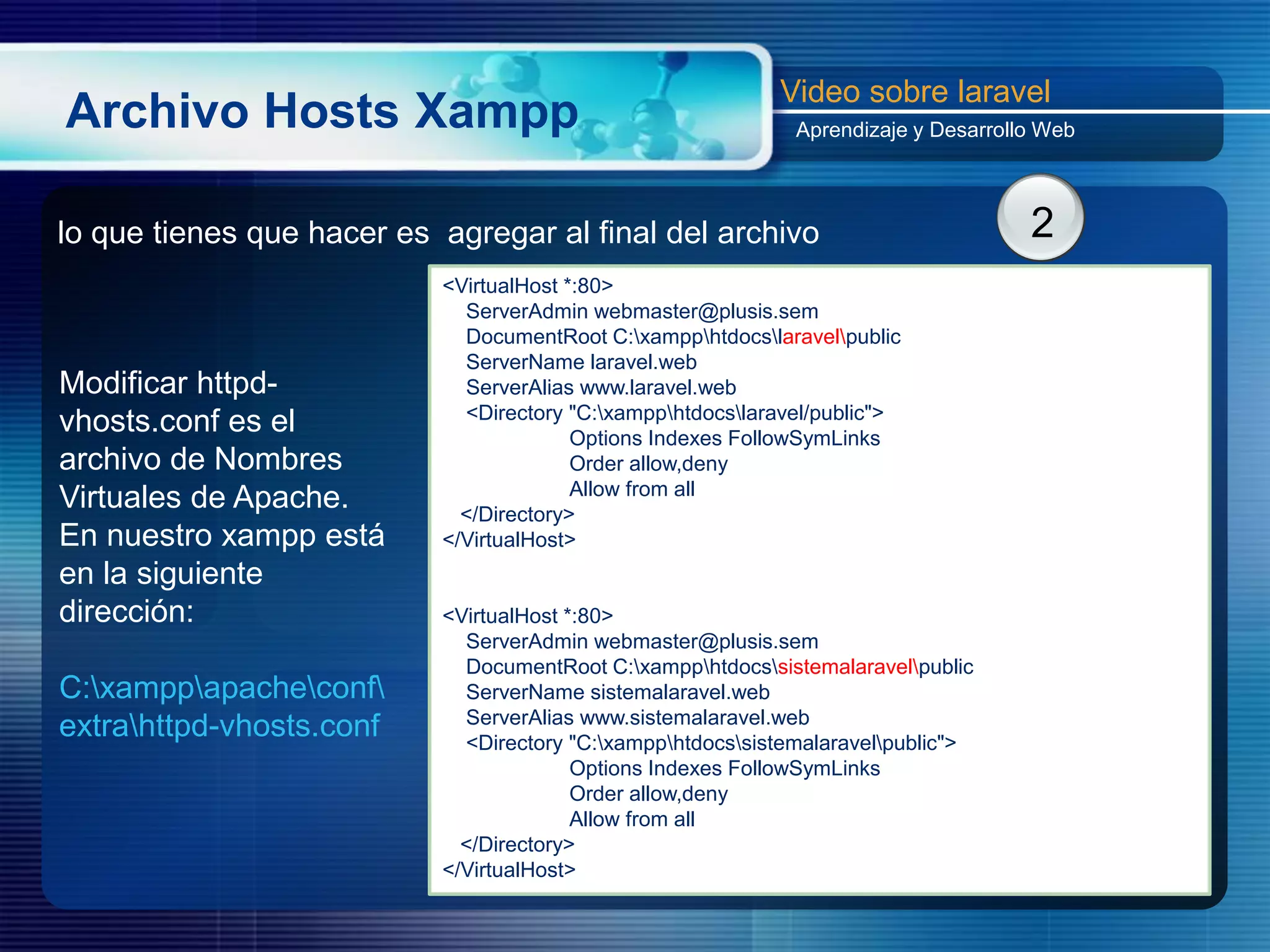 Archivo Hosts Xampp

Video sobre laravel

Aprendizaje y Desarrollo Web

2

lo que tienes que hacer es agregar al final del archivo

Modificar httpd-vhosts.conf es el archivo de Nombres Virtuales de Apache. En nuestro xampp está en la siguiente dirección:

C:\xampp\apache\conf\extra\httpd-vhosts.conf

<VirtualHost *:80>
ServerAdmin webmaster@plusis.sem
DocumentRoot C:\xampp\htdocs\laravel\public
ServerName laravel.web
ServerAlias www.laravel.web
<Directory "C:\xampp\htdocs\laravel/public">
Options Indexes FollowSymLinks
Order allow,deny
Allow from all
</Directory>
</VirtualHost>

<VirtualHost *:80>
ServerAdmin webmaster@plusis.sem
DocumentRoot C:\xampp\htdocs\sistemalaravel\public
ServerName sistemalaravel.web
ServerAlias www.sistemalaravel.web
<Directory "C:\xampp\htdocs\sistemalaravel\public">
Options Indexes FollowSymLinks
Order allow,deny
Allow from all
</Directory>
</VirtualHost>